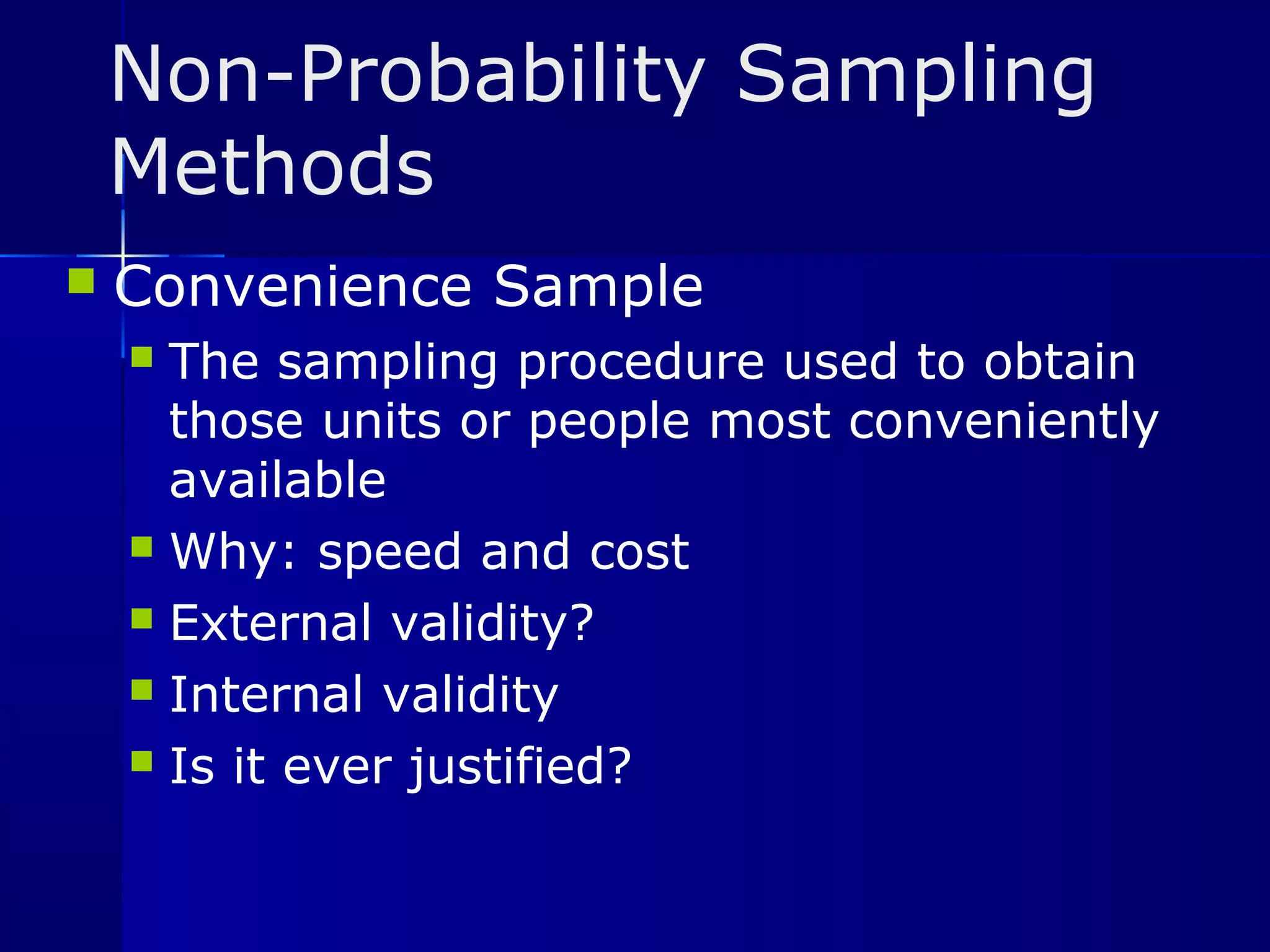 Non-Probability Sampling Methods

Convenience Sample

The sampling procedure used to obtain those units or people most conveniently available

Why: speed and cost

External validity?

Internal validity

Is it ever justified?